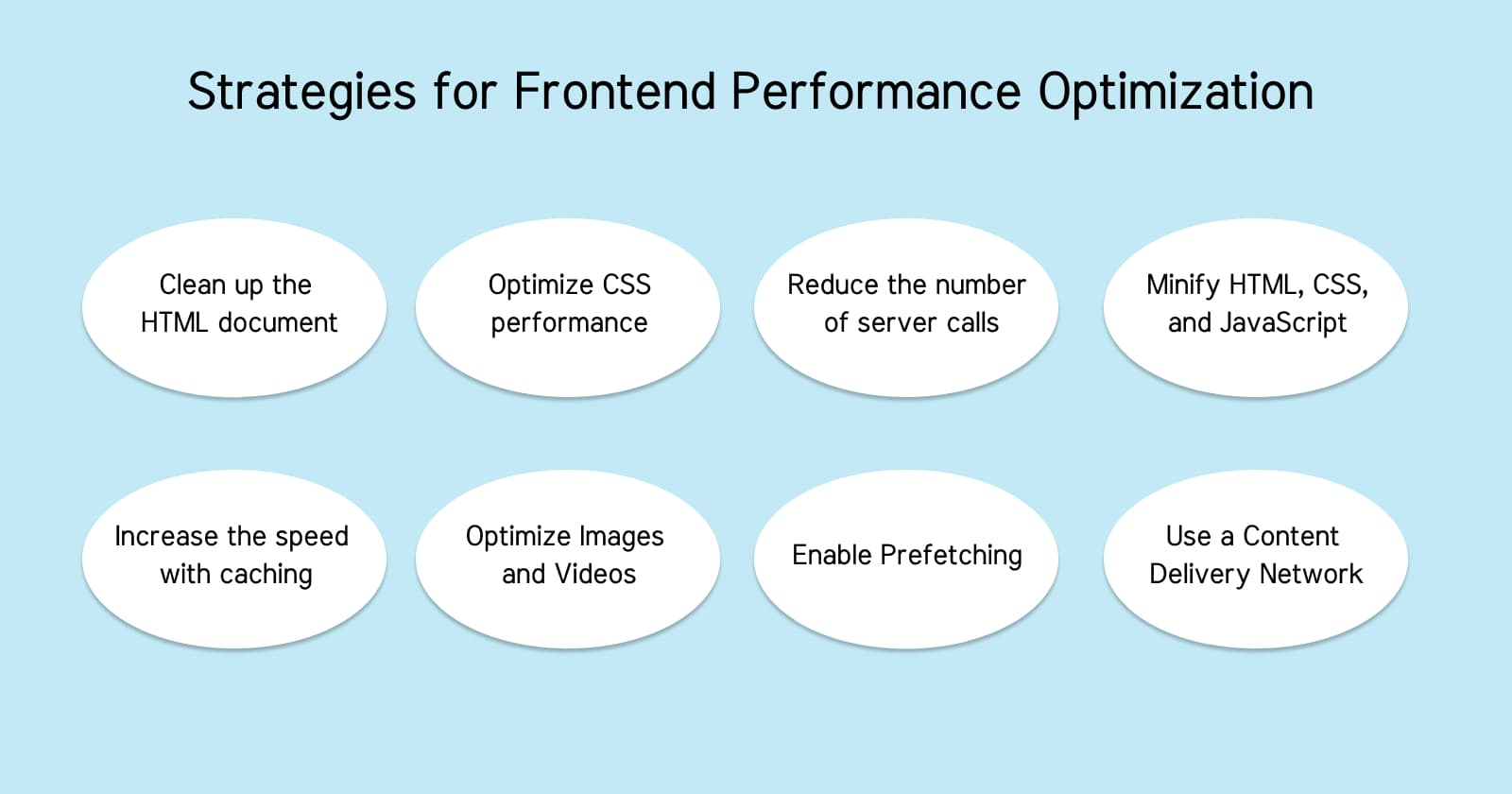 Strategies for Frontend Performance Optimization

Clean up the HTML document

Optimize CSS performance

Reduce the number of server calls

Minify HTML, CSS, and JavaScript

Increase the speed with caching

Optimize Images and Videos

Enable Prefetching

Use a Content Delivery Network